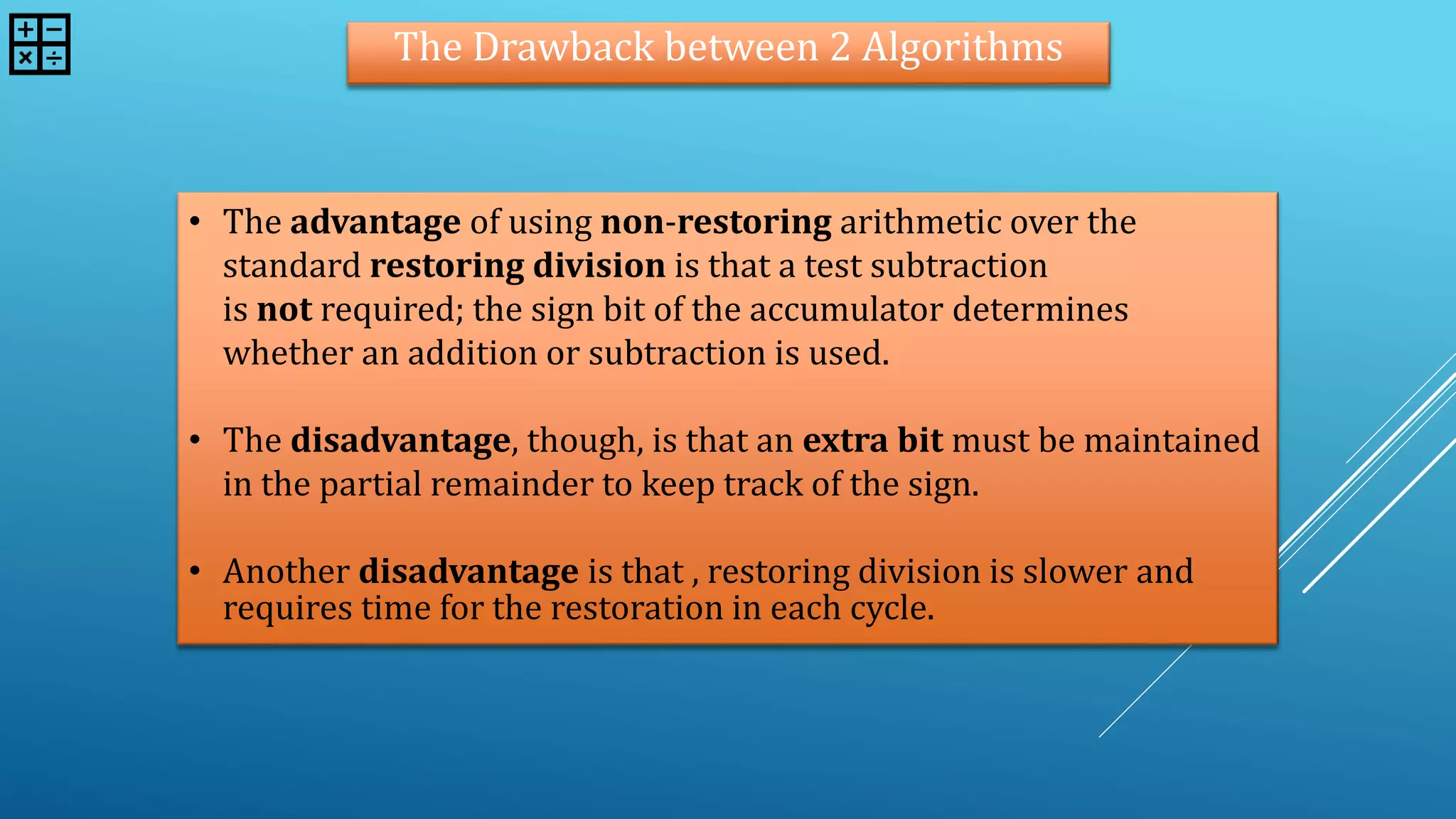 The Drawback between 2 Algorithms

• The advantage of using non-restoring arithmetic over the standard restoring division is that a test subtraction is not required; the sign bit of the accumulator determines whether an addition or subtraction is used.

• The disadvantage, though, is that an extra bit must be maintained in the partial remainder to keep track of the sign.

• Another disadvantage is that , restoring division is slower and requires time for the restoration in each cycle.